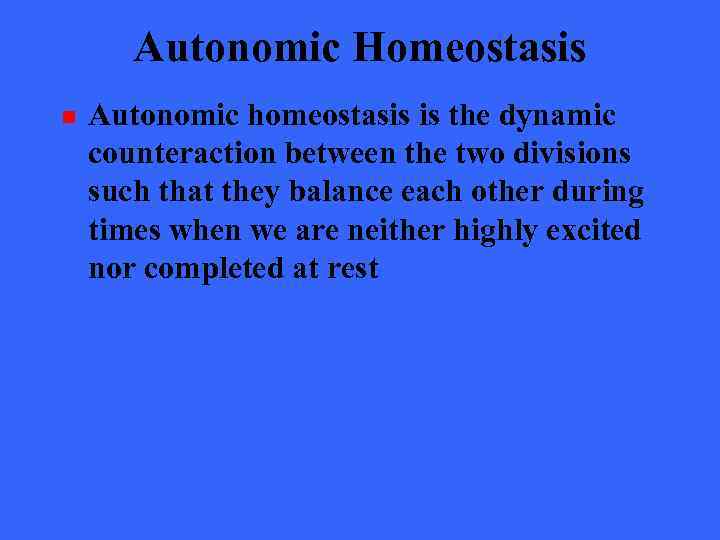 Autonomic Homeostasis

Autonomic homeostasis is the dynamic counteraction between the two divisions such that they balance each other during times when we are neither highly excited nor completed at rest